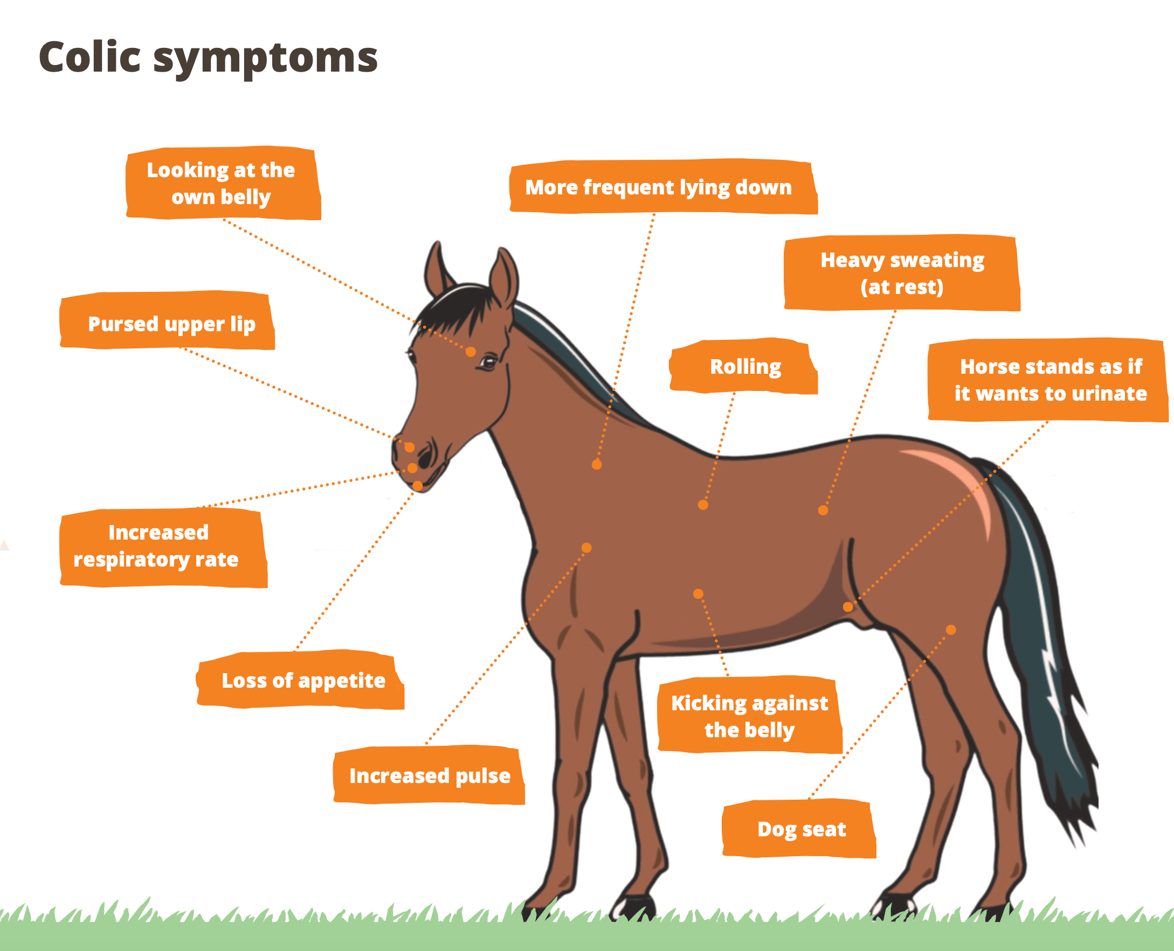 Colic symptoms

Looking at the own belly

More frequent lying down

Heavy sweating (at rest)

Pursed upper lip

Rolling

Horse stands as if it wants to urinate

Increased respiratory rate

Loss of appetite

Kicking against the belly

Increased pulse

Dog seat